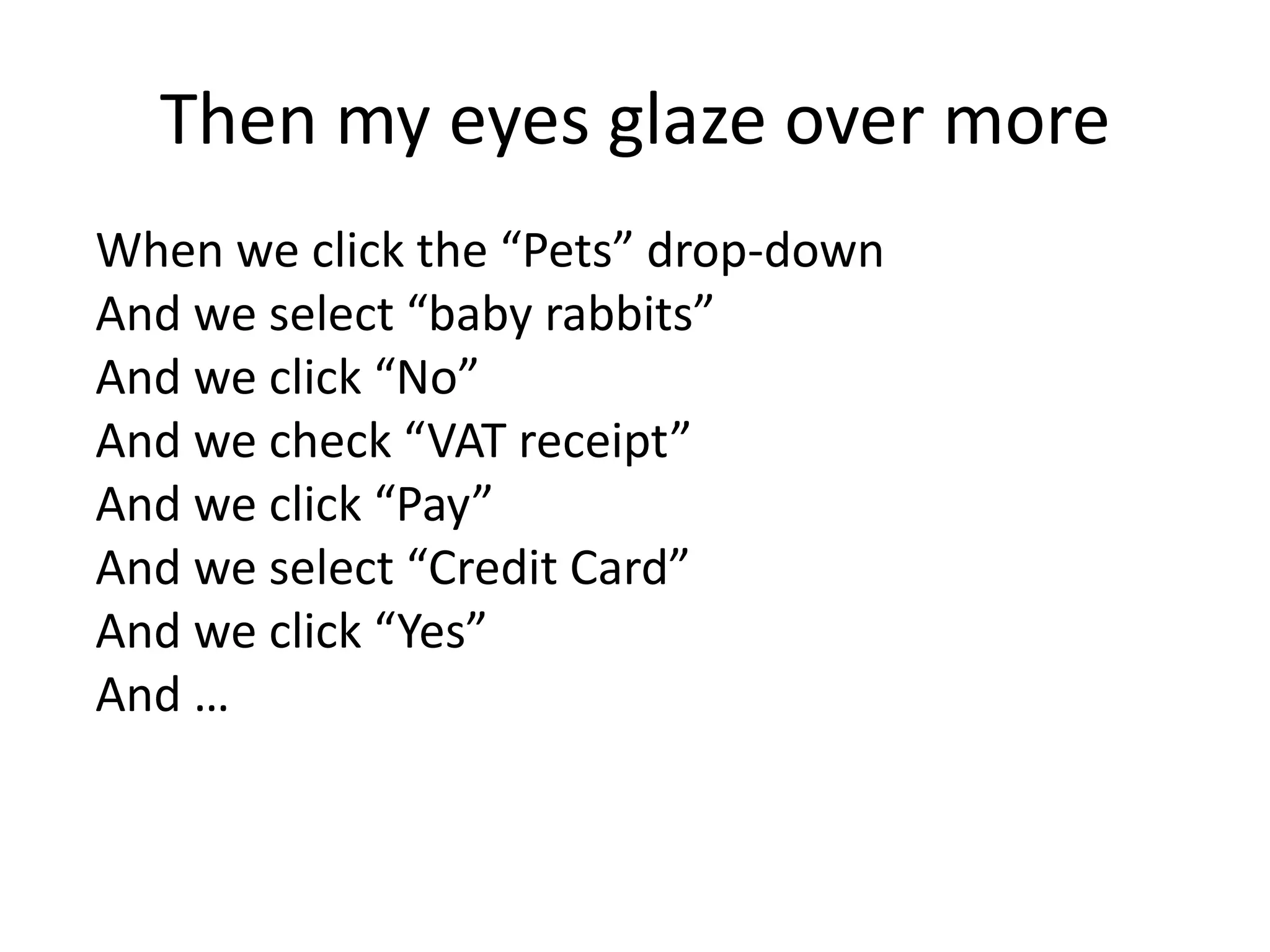 Then my eyes glaze over more

When we click the “Pets” drop-down
And we select “baby rabbits”
And we click “No”
And we check “VAT receipt”
And we click “Pay”
And we select “Credit Card”
And we click “Yes”
And …